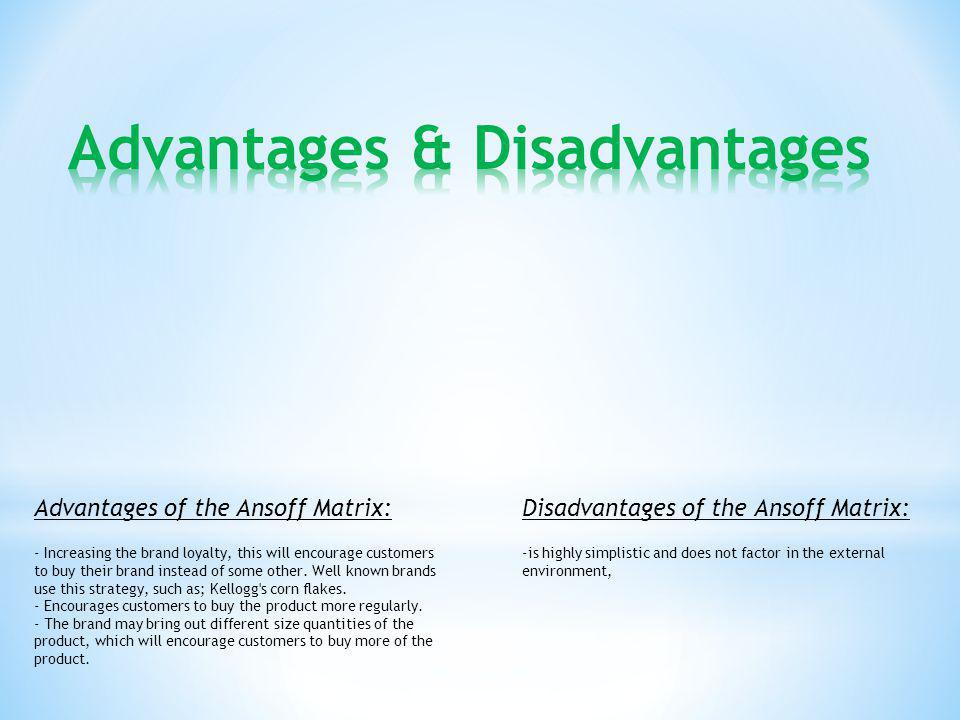 Advantages & Disadvantages

Advantages of the Ansoff Matrix:

- Increasing the brand loyalty, this will encourage customers to buy their brand instead of some other. Well known brands use this strategy, such as; Kellogg's corn flakes.
- Encourages customers to buy the product more regularly.
- The brand may bring out different size quantities of the product, which will encourage customers to buy more of the product.

Disadvantages of the Ansoff Matrix:

-is highly simplistic and does not factor in the external environment,